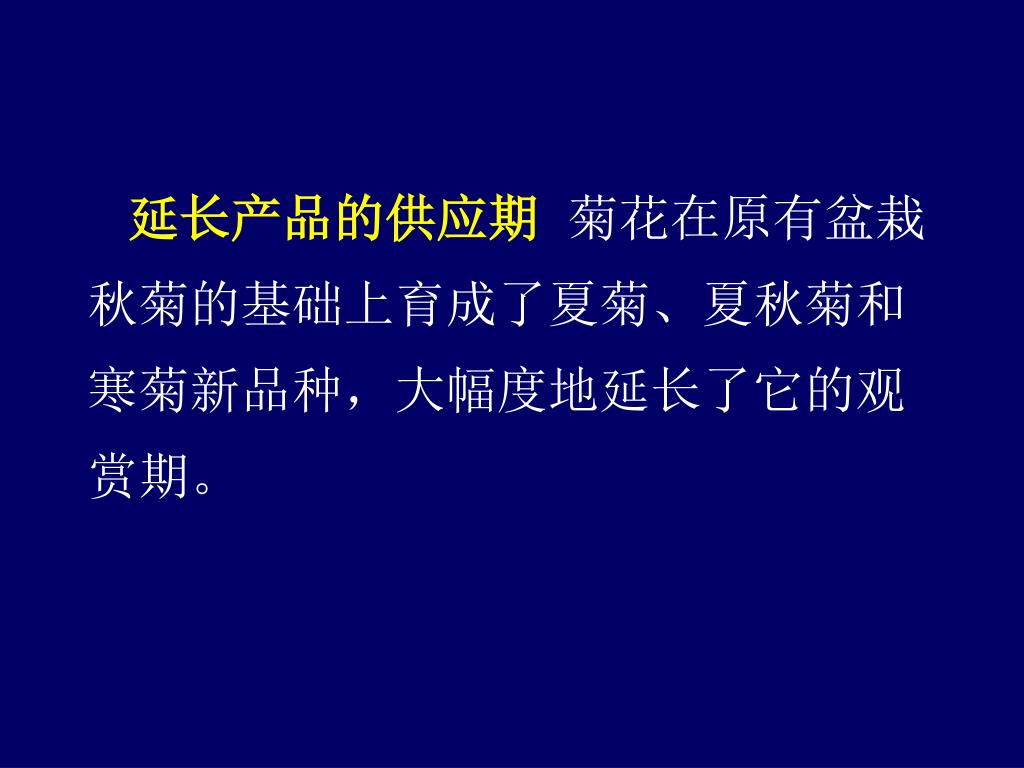 延长产品的供应期 菊花在原有盆栽秋菊的基础上育成了夏菊、夏秋菊和寒菊新品种，大幅度地延长了它的观赏期。